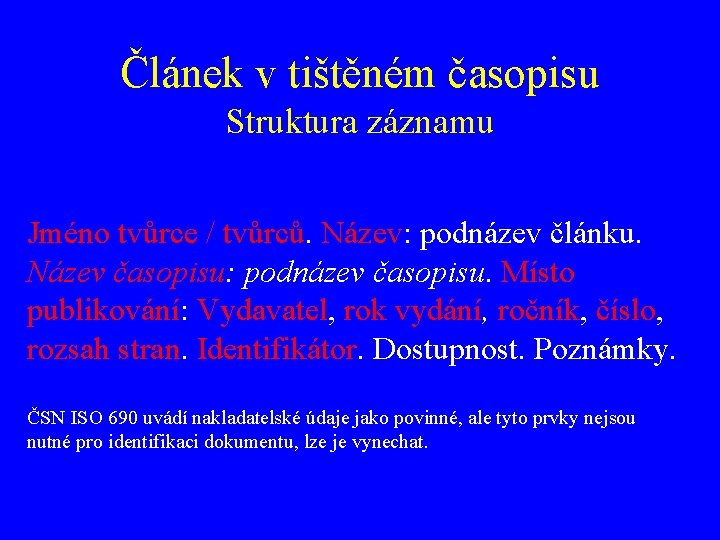 Článek v tištěném časopisu
Struktura záznamu

Jméno tvůrce / tvůrců. Název: podnázev článku. Název časopisu: podnázev časopisu. Místo publikování: Vydavatel, rok vydání, ročník, číslo, rozsah stran. Identifikátor. Dostupnost. Poznámky.

ČSN ISO 690 uvádí nakladatelské údaje jako povinné, ale tyto prvky nejsou nutné pro identifikaci dokumentu, lze je vynechat.